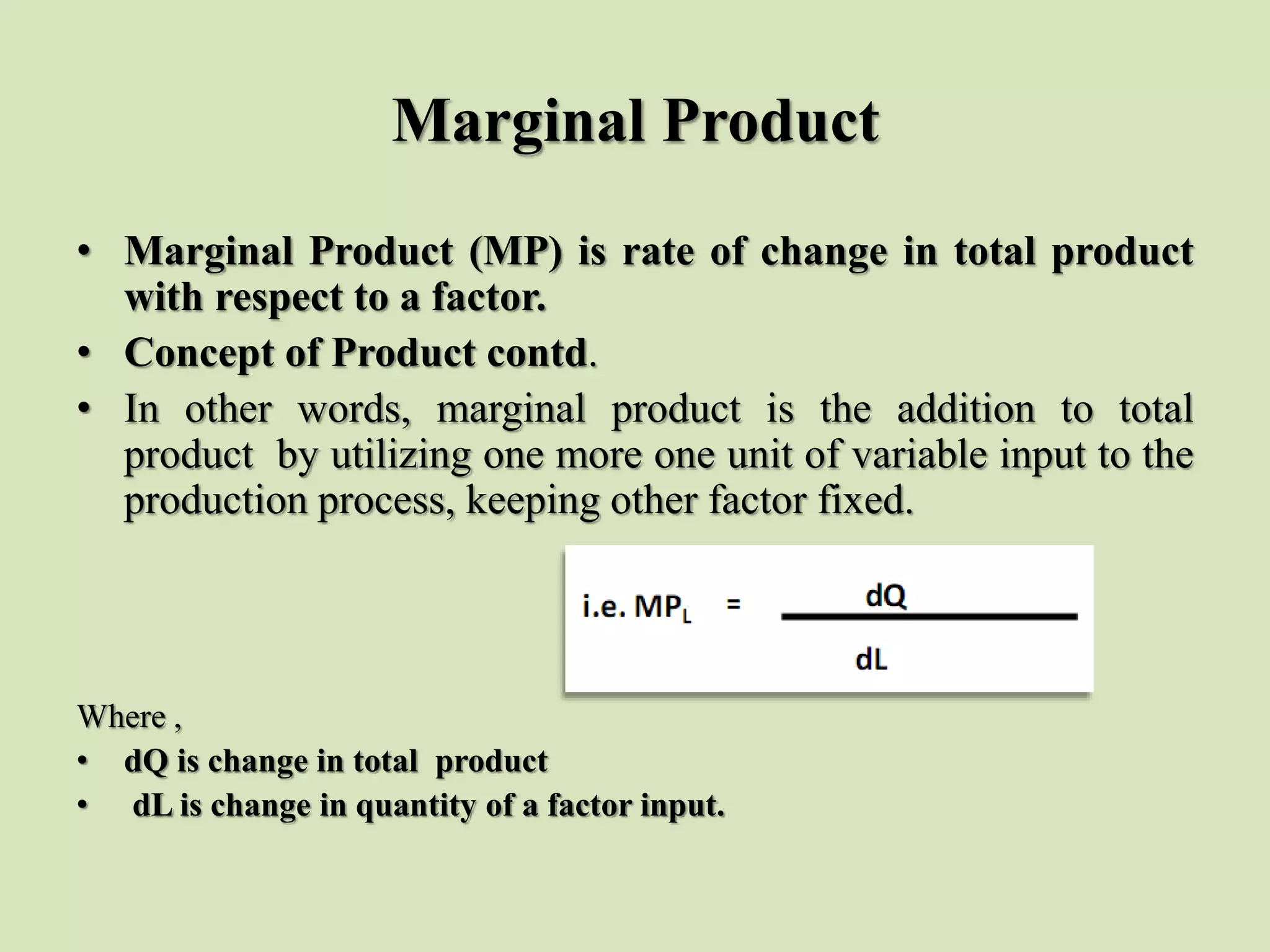 Marginal Product

• Marginal Product (MP) is rate of change in total product with respect to a factor.
• Concept of Product contd.
• In other words, marginal product is the addition to total product by utilizing one more one unit of variable input to the production process, keeping other factor fixed.

i.e. $MP_L = \frac{dQ}{dL}$

Where ,
• dQ is change in total product
• dL is change in quantity of a factor input.